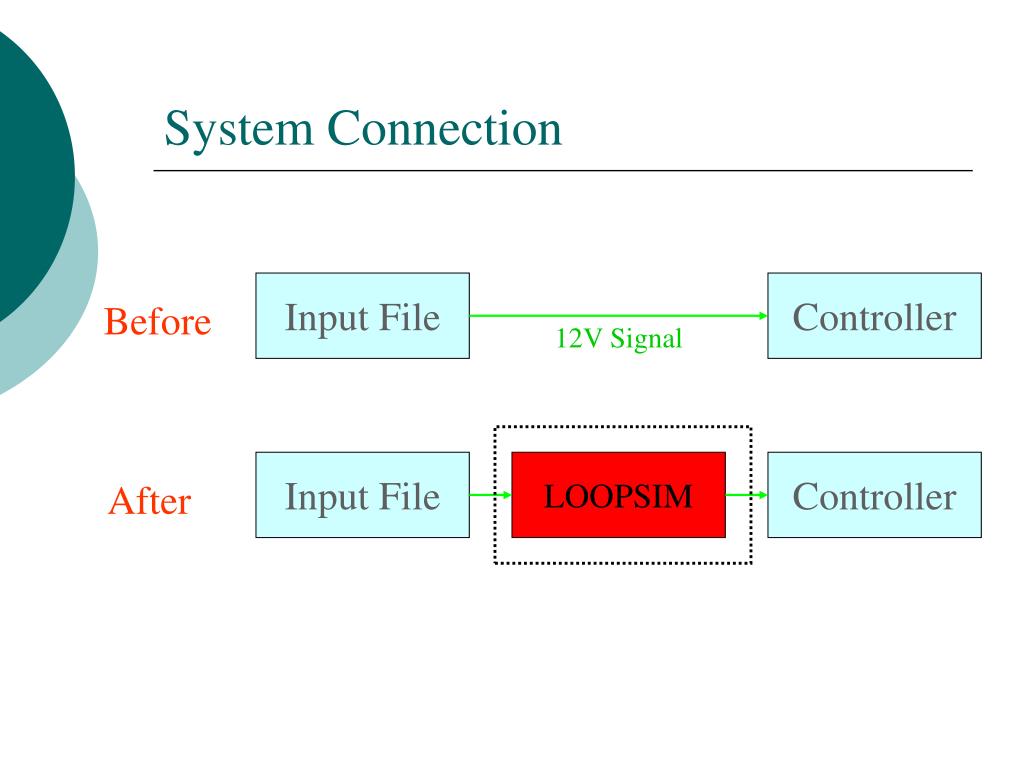 System Connection

Before
Input File
12V Signal
Controller

After
Input File
LOOPSIM
Controller